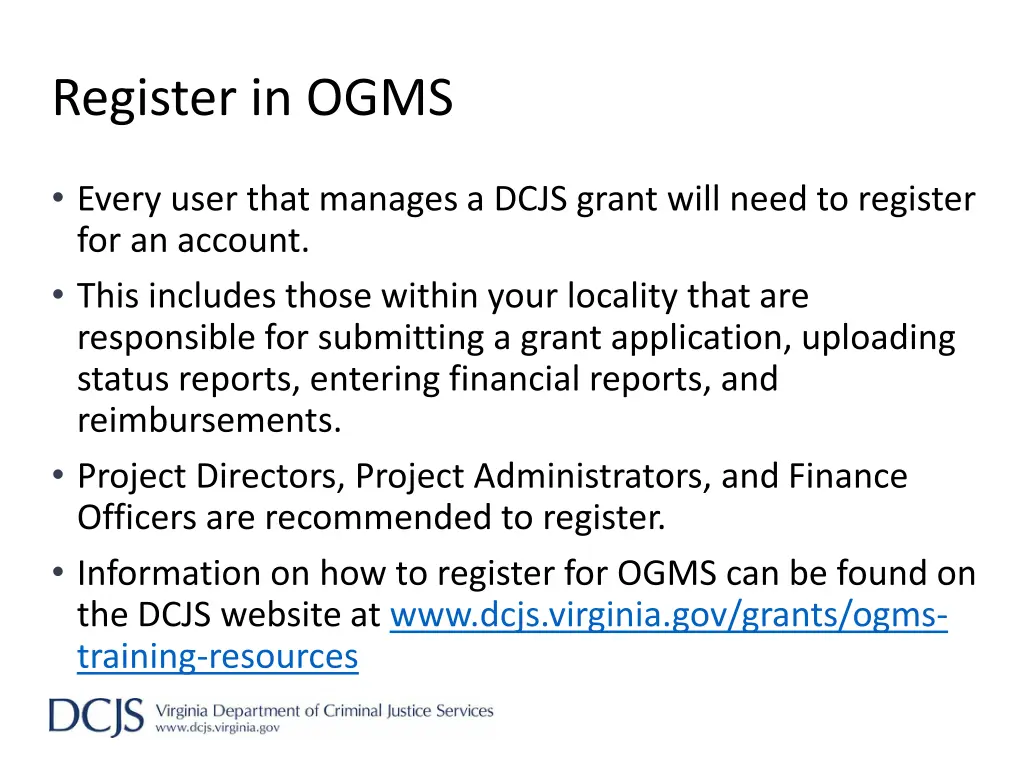 Register in OGMS

• Every user that manages a DCJS grant will need to register for an account.

• This includes those within your locality that are responsible for submitting a grant application, uploading status reports, entering financial reports, and reimbursements.

• Project Directors, Project Administrators, and Finance Officers are recommended to register.

• Information on how to register for OGMS can be found on the DCJS website at www.dcjs.virginia.gov/grants/ogms-training-resources

DCJS Virginia Department of Criminal Justice Services
www.dcjs.virginia.gov